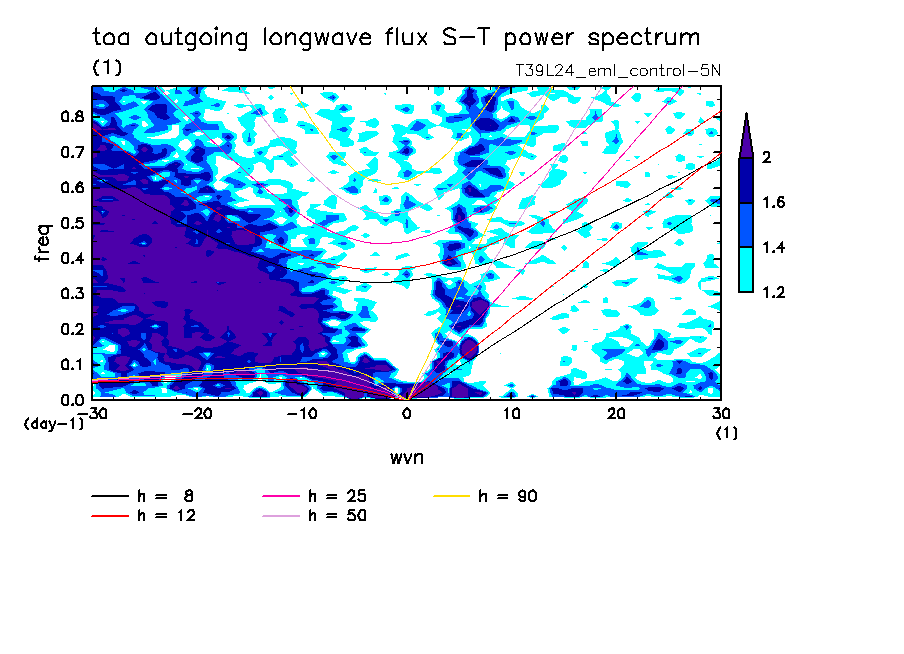 toa outgoing longwave flux S-T power spectrum
(1)
T39L24_eml_control-5N

freq
0.8
0.7
0.6
0.5
0.4
0.3
0.2
0.1
0.0
(day-1)
-30
-20
-10
0
10
20
30
(1)
wvn

2
1.6
1.4
1.2

h = 8
h = 12
h = 25
h = 50
h = 90